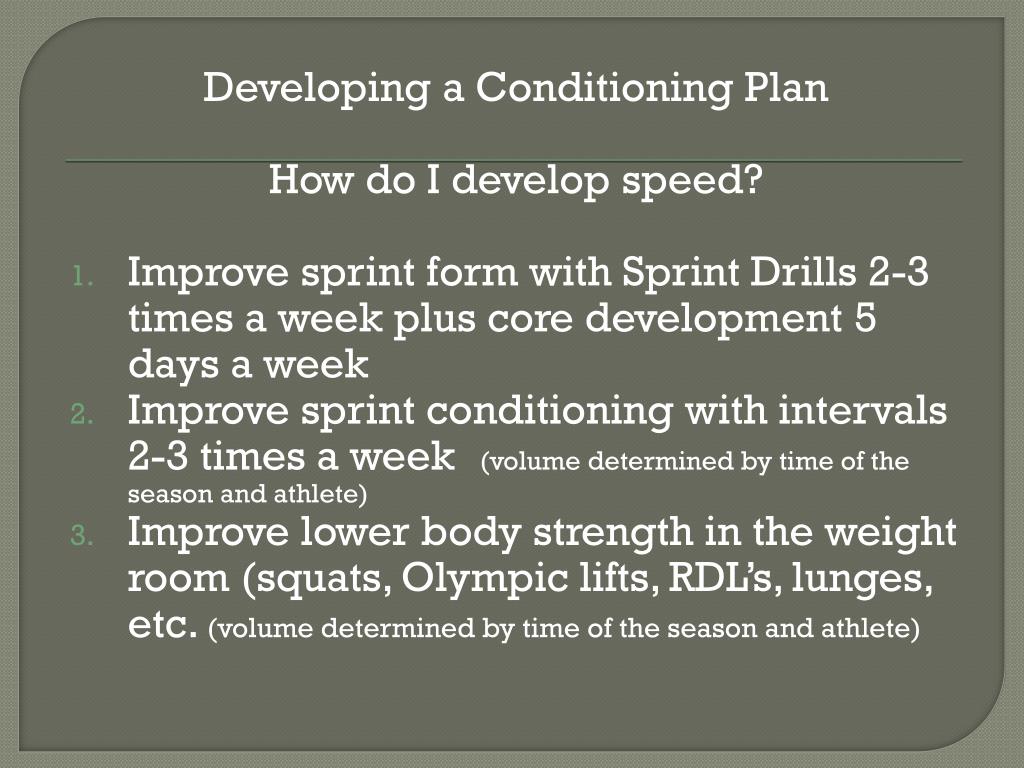 Developing a Conditioning Plan

How do I develop speed?

1. Improve sprint form with Sprint Drills 2-3 times a week plus core development 5 days a week
2. Improve sprint conditioning with intervals 2-3 times a week (volume determined by time of the season and athlete)
3. Improve lower body strength in the weight room (squats, Olympic lifts, RDL's, lunges, etc. (volume determined by time of the season and athlete)